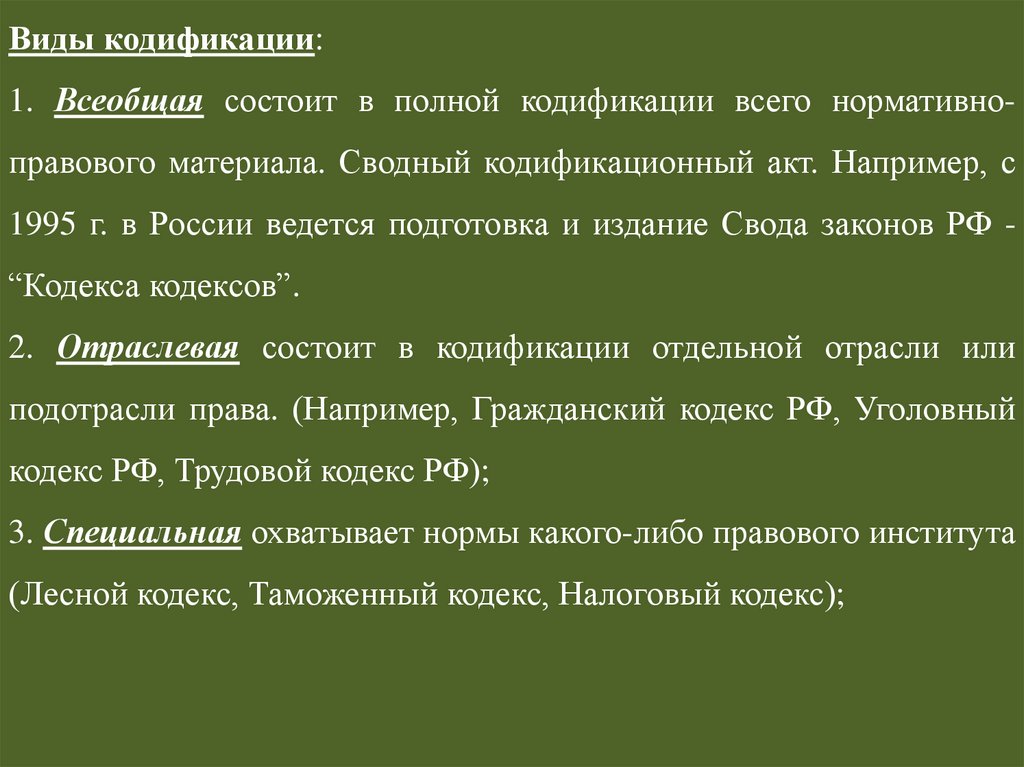 Виды кодификации:

1. Всеобщая состоит в полной кодификации всего нормативно-правового материала. Сводный кодификационный акт. Например, с 1995 г. в России ведется подготовка и издание Свода законов РФ - “Кодекса кодексов”.

2. Отраслевая состоит в кодификации отдельной отрасли или подотрасли права. (Например, Гражданский кодекс РФ, Уголовный кодекс РФ, Трудовой кодекс РФ);

3. Специальная охватывает нормы какого-либо правового института (Лесной кодекс, Таможенный кодекс, Налоговый кодекс);